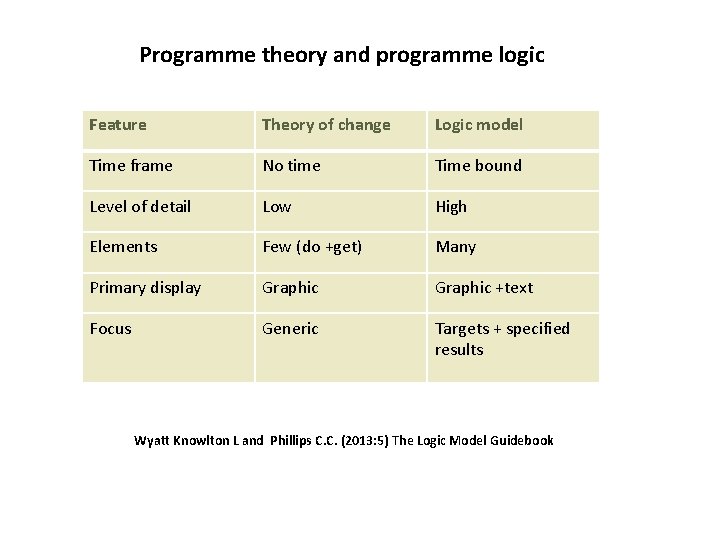 Programme theory and programme logic

| Feature | Theory of change | Logic model |
|---|---|---|
| Time frame | No time | Time bound |
| Level of detail | Low | High |
| Elements | Few (do +get) | Many |
| Primary display | Graphic | Graphic +text |
| Focus | Generic | Targets + specified results |

Wyatt Knowlton L and Phillips C.C. (2013:5) The Logic Model Guidebook